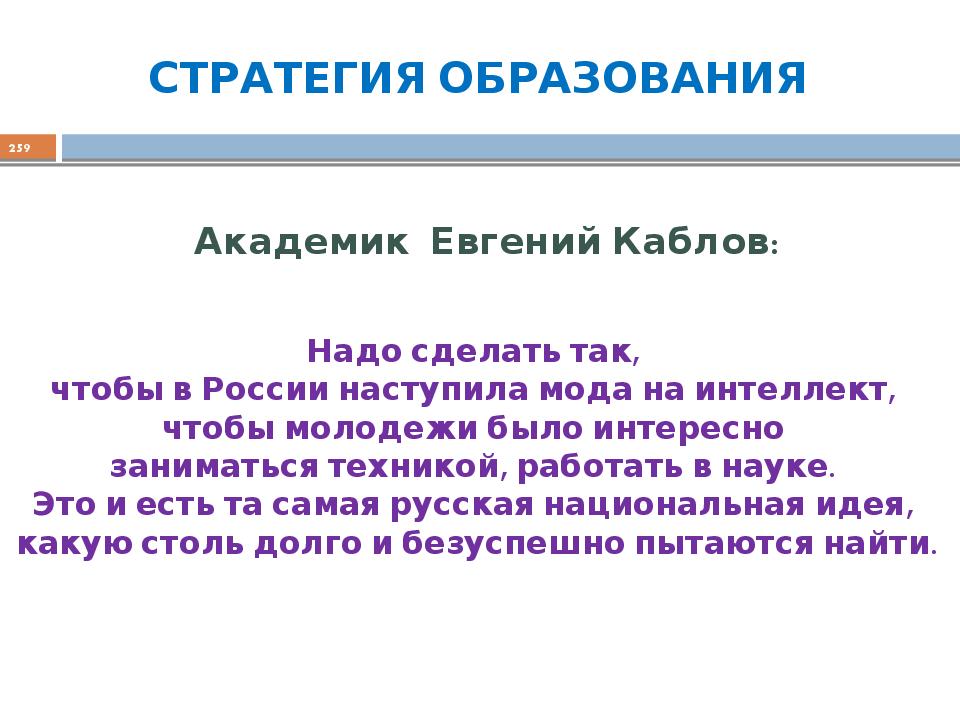 СТРАТЕГИЯ ОБРАЗОВАНИЯ

259

Академик Евгений Каблов:

Надо сделать так,
чтобы в России наступила мода на интеллект,
чтобы молодежи было интересно
заниматься техникой, работать в науке.
Это и есть та самая русская национальная идея,
какую столь долго и безуспешно пытаются найти.